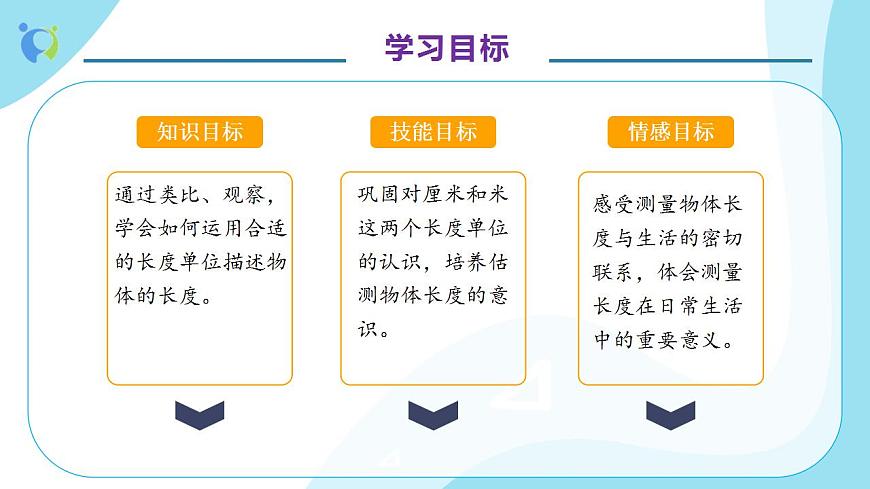 学习目标

知识目标

通过类比、观察，学会如何运用合适的长度单位描述物体的长度。

技能目标

巩固对厘米和米这两个长度单位的认识，培养估测物体长度的意识。

情感目标

感受测量物体长度与生活的密切联系，体会测量长度在日常生活中的重要意义。